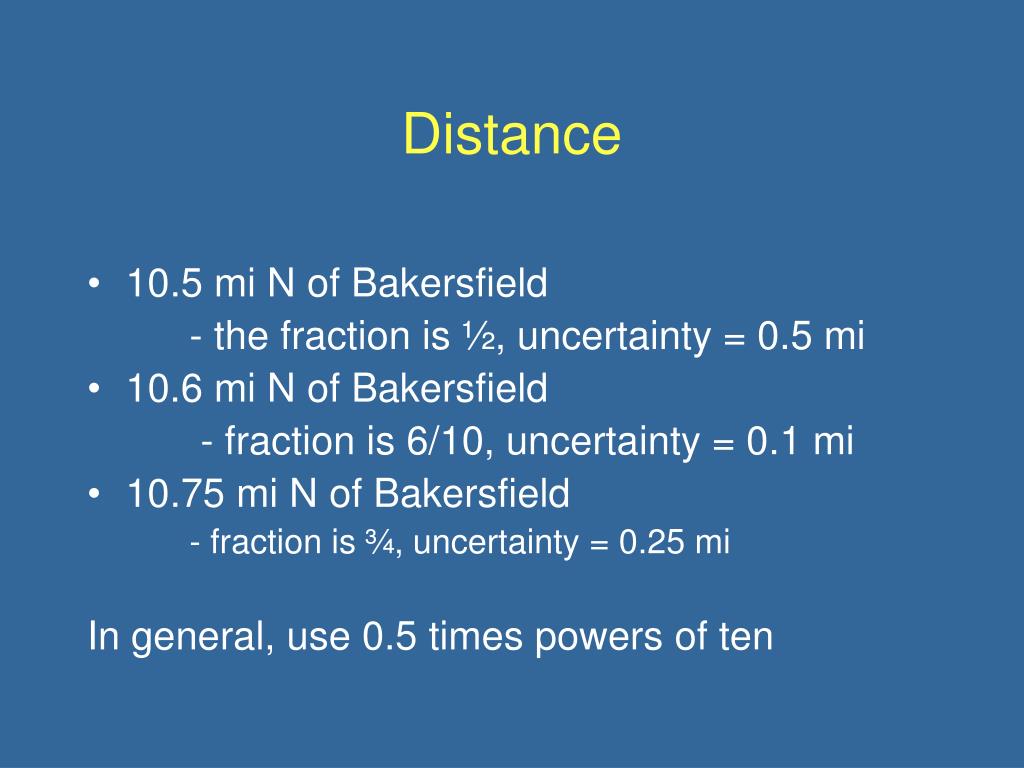 Distance

• 10.5 mi N of Bakersfield
- the fraction is ½, uncertainty = 0.5 mi
• 10.6 mi N of Bakersfield
- fraction is 6/10, uncertainty = 0.1 mi
• 10.75 mi N of Bakersfield
- fraction is ¾, uncertainty = 0.25 mi

In general, use 0.5 times powers of ten